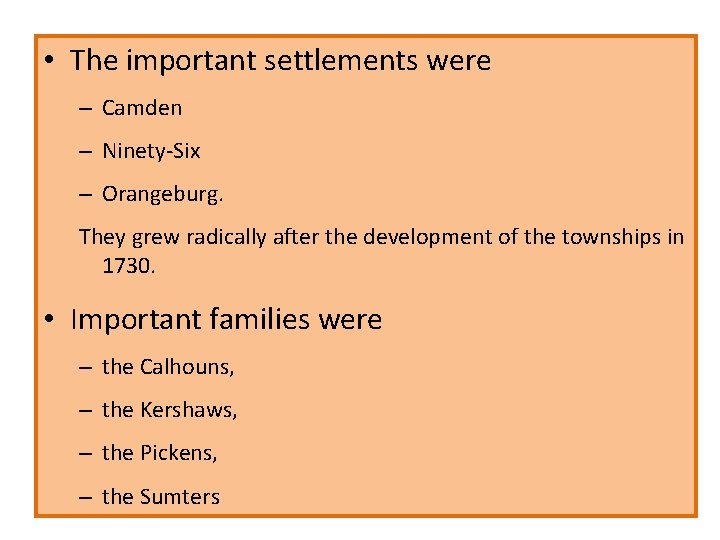 • The important settlements were

– Camden

– Ninety-Six

– Orangeburg.

They grew radically after the development of the townships in 1730.

• Important families were

– the Calhouns,

– the Kershaws,

– the Pickens,

– the Sumters